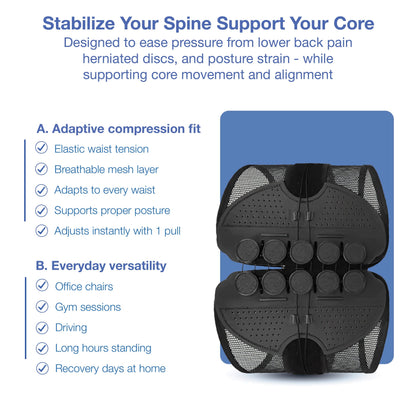 Stabilize Your Spine Support Your Core

Designed to ease pressure from lower back pain herniated discs, and posture strain - while supporting core movement and alignment

A. Adaptive compression fit

Elastic waist tension

Breathable mesh layer

Adapts to every waist

Supports proper posture

Adjusts instantly with 1 pull

B. Everyday versatility

Office chairs

Gym sessions

Driving

Long hours standing

Recovery days at home